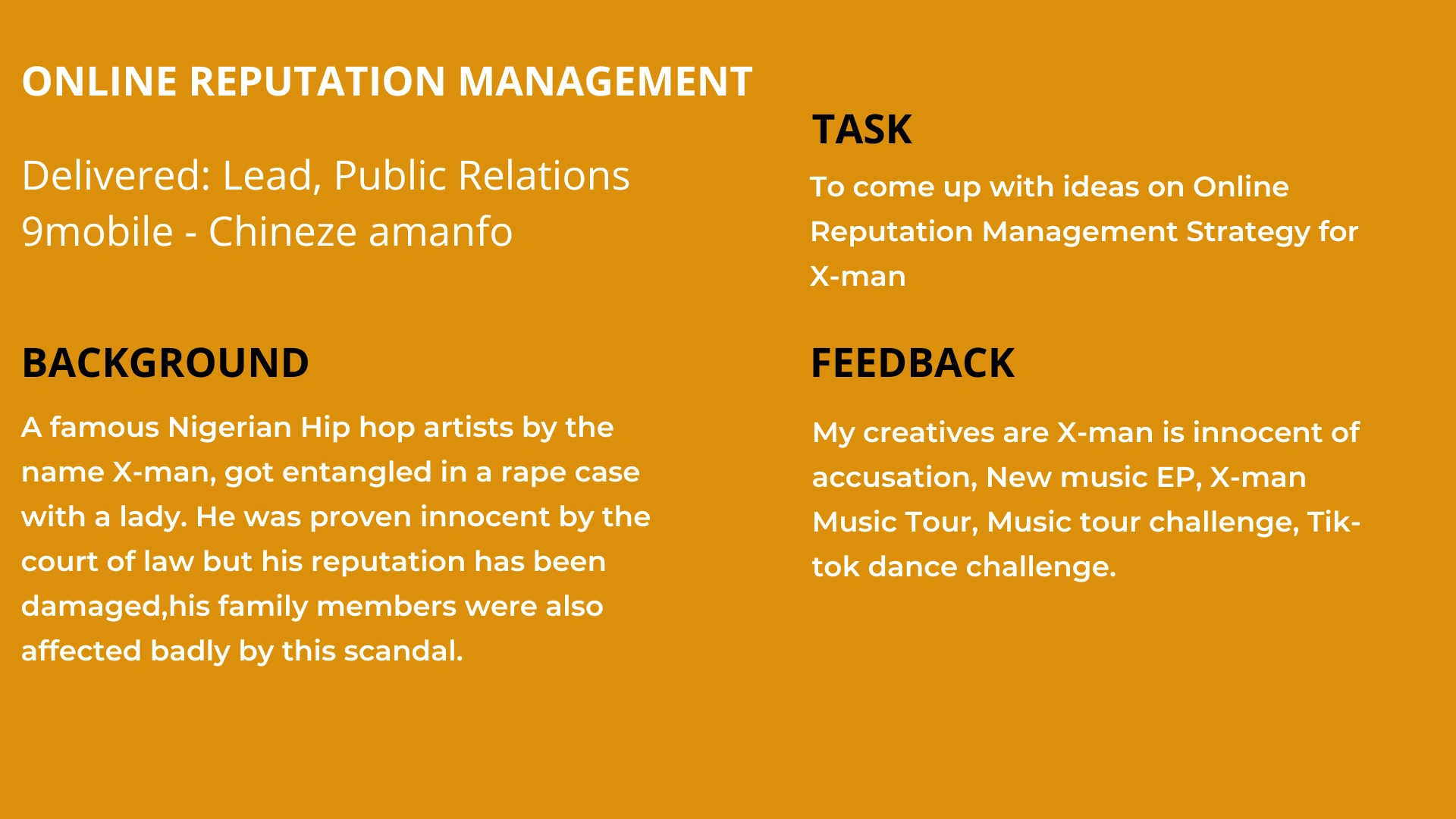 ONLINE REPUTATION MANAGEMENT

Delivered: Lead, Public Relations
9mobile - Chineze amanfo

BACKGROUND

A famous Nigerian Hip hop artists by the name X-man, got entangled in a rape case with a lady. He was proven innocent by the court of law but his reputation has been damaged,his family members were also affected badly by this scandal.

TASK

To come up with ideas on Online Reputation Management Strategy for X-man

FEEDBACK

My creatives are X-man is innocent of accusation, New music EP, X-man Music Tour, Music tour challenge, Tik-tok dance challenge.